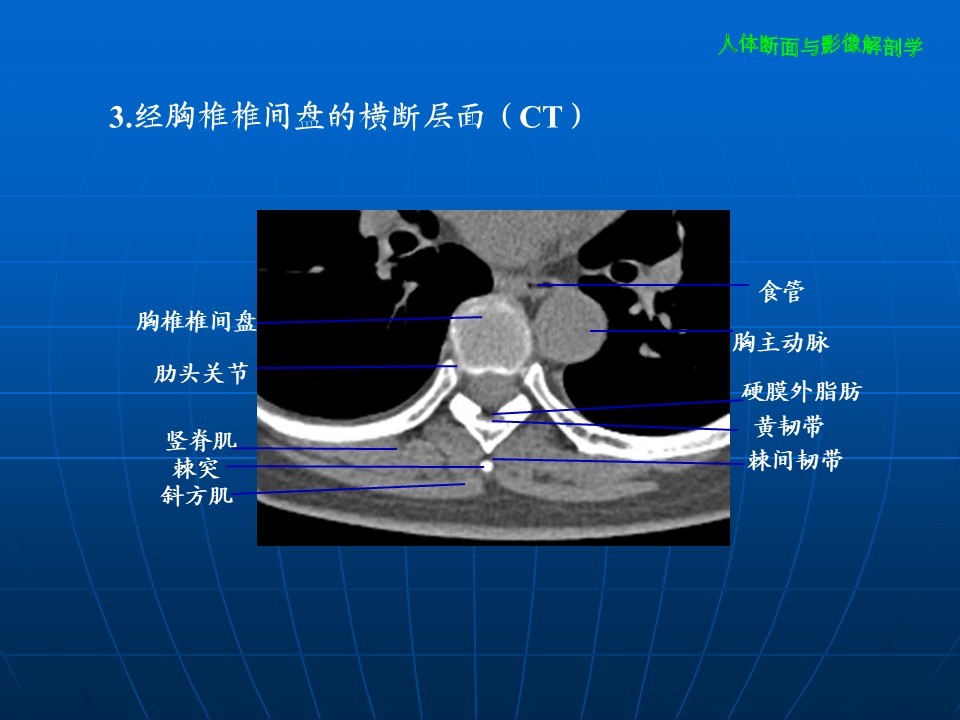 人体断面与影像解剖学

3.经胸椎椎间盘的横断层面（CT）

胸椎椎间盘
肋头关节
竖脊肌
棘突
斜方肌

食管
胸主动脉
硬膜外脂肪
黄韧带
棘间韧带